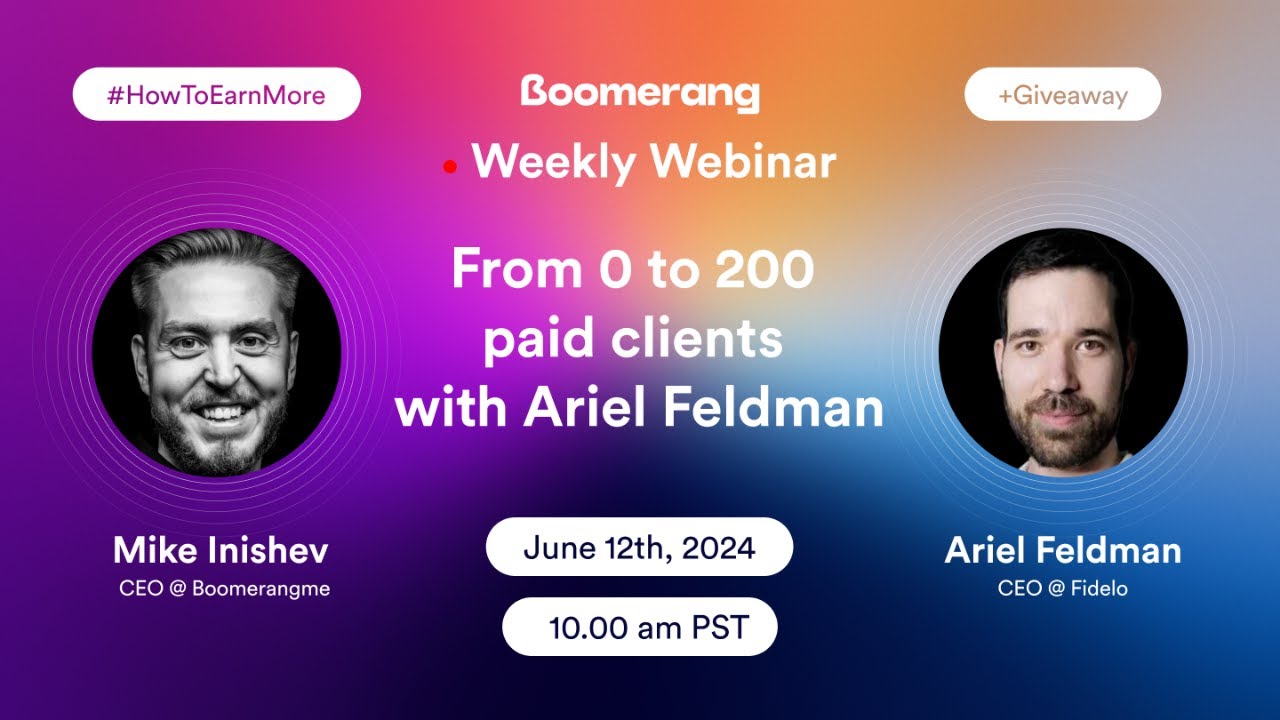 #HowToEarnMore

Boomerang

+Giveaway

Weekly Webinar

From 0 to 200 paid clients with Ariel Feldman

Mike Inishev
CEO @ Boomerangme

June 12th, 2024

10.00 am PST

Ariel Feldman
CEO @ Fidelo